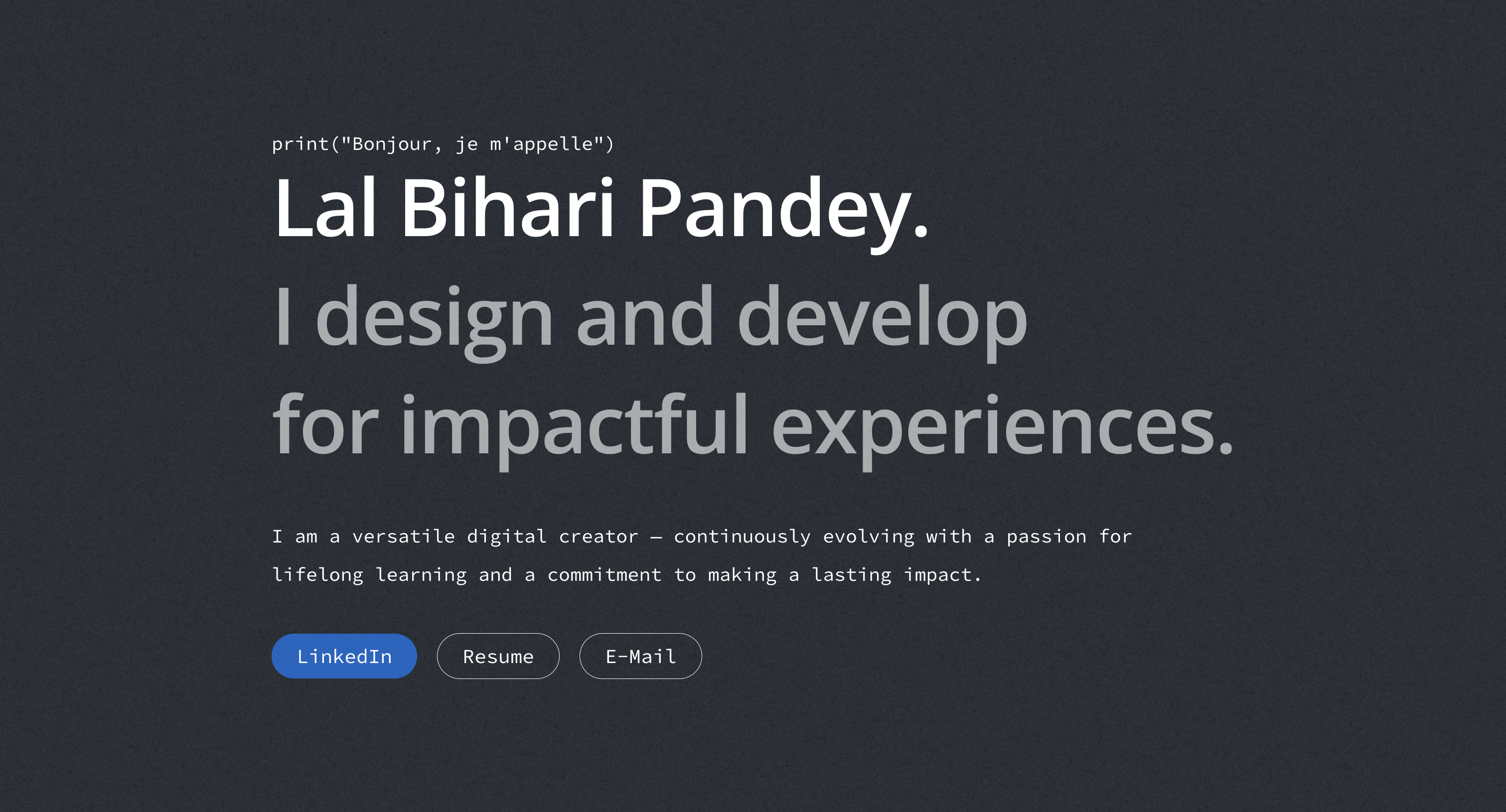 print("Bonjour, je m'appelle")

Lal Bihari Pandey.

I design and develop for impactful experiences.

I am a versatile digital creator — continuously evolving with a passion for lifelong learning and a commitment to making a lasting impact.

LinkedIn

Resume

E-Mail